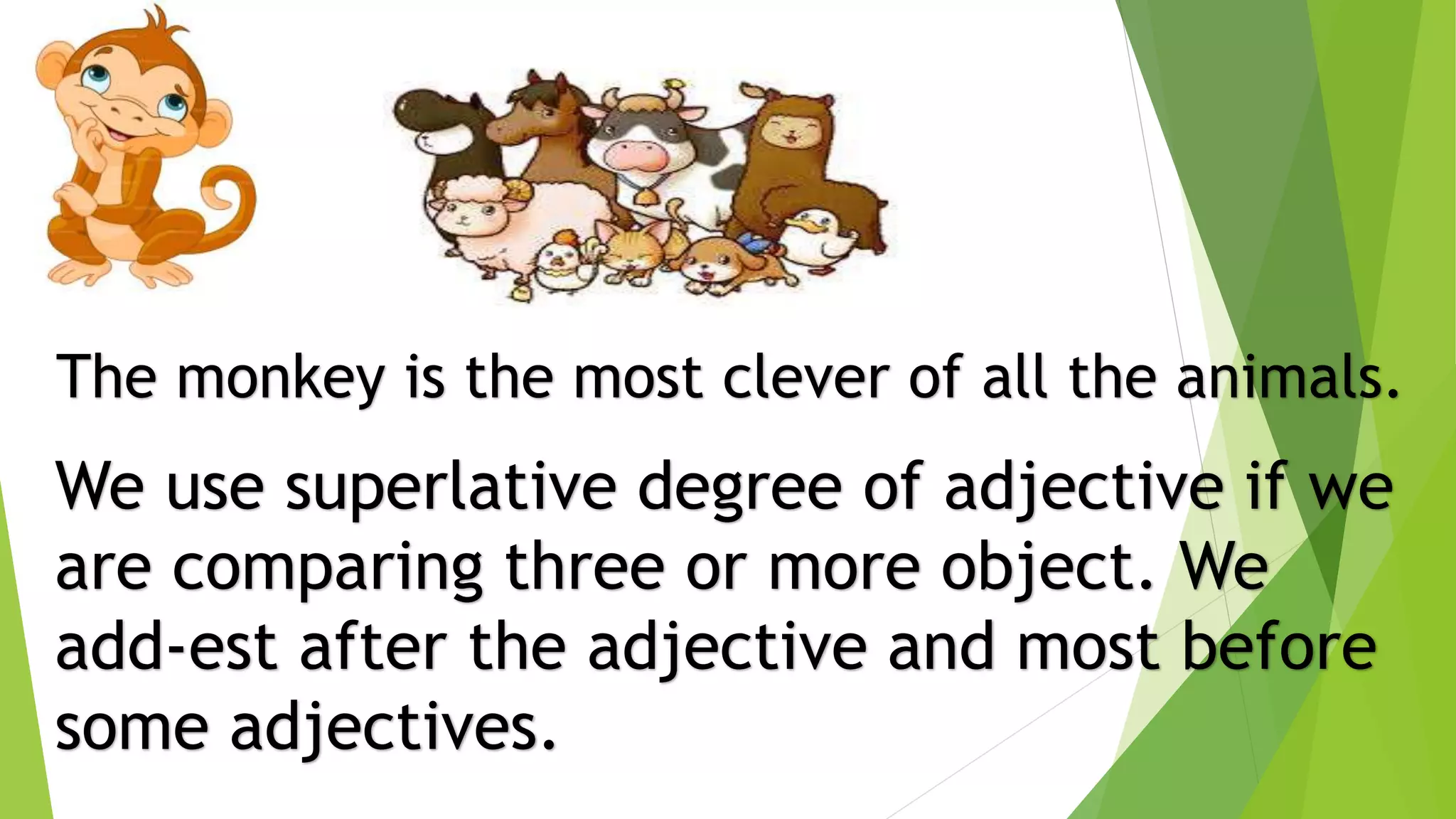 The monkey is the most clever of all the animals.

We use superlative degree of adjective if we are comparing three or more object. We add-est after the adjective and most before some adjectives.